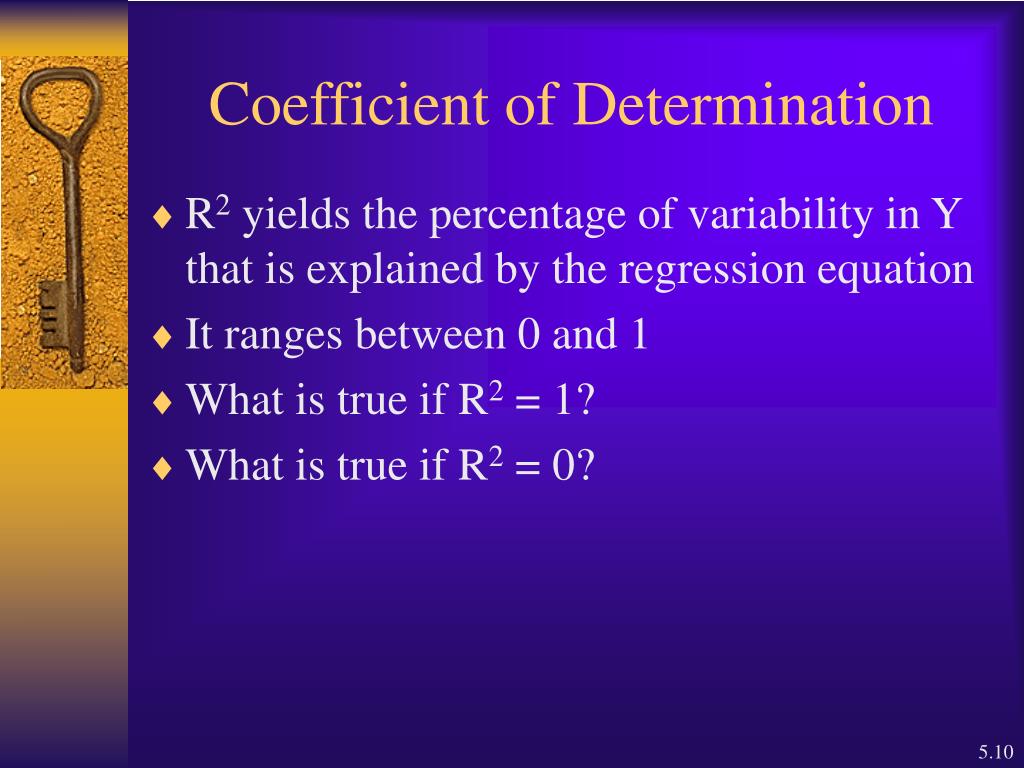 Coefficient of Determination

♦ $R^2$ yields the percentage of variability in Y that is explained by the regression equation

♦ It ranges between 0 and 1

♦ What is true if $R^2 = 1$?

♦ What is true if $R^2 = 0$?

5.10